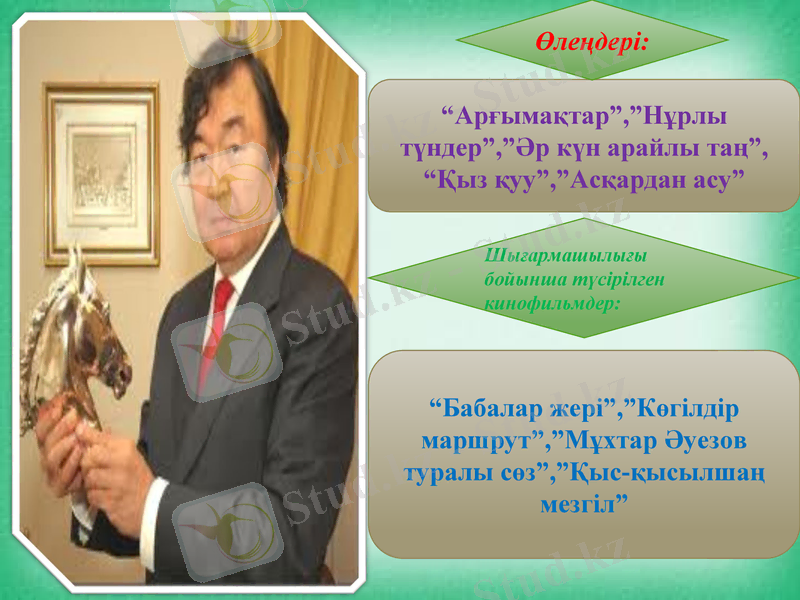 Өлеңдері:

“Арғымақтар”,”Нұрлы түндер”,”Әр күн арайлы таң”, “Қыз қуу”,”Асқардан асу”

Шығармашылығы бойынша түсірілген кинофильмдер:

“Бабалар жері”,”Көгілдір маршрут”,”Мұхтар Әуезов туралы сөз”,”Қыс-қысылшаң мезгіл”

Stud.kz